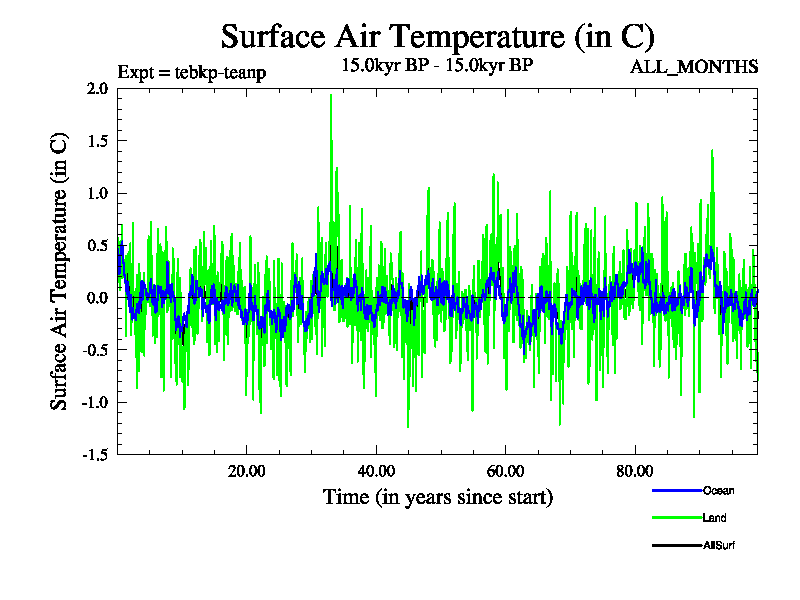 Surface Air Temperature (in C)

Expt = tebkp-teanp

15.0kyr BP - 15.0kyr BP

ALL_MONTHS

Surface Air Temperature (in C)

2.0
1.5
1.0
0.5
0.0
-0.5
-1.0
-1.5

20.00
40.00
60.00
80.00

Time (in years since start)

Ocean
Land
AllSurf